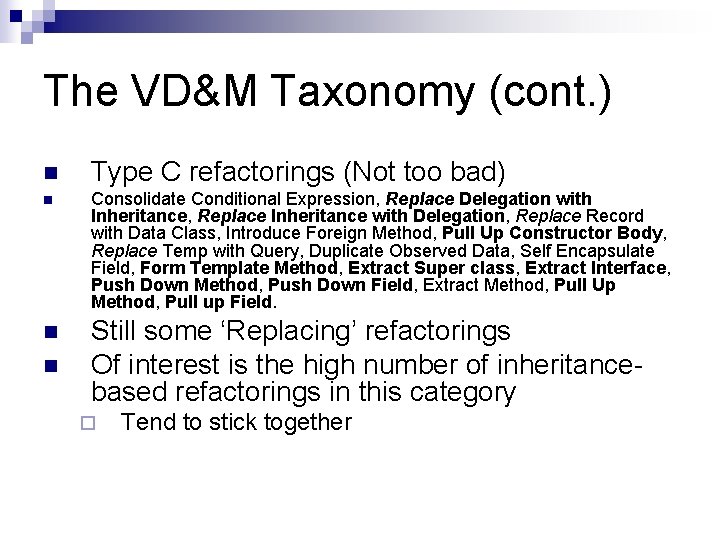 The VD&M Taxonomy (cont.)

Type C refactorings (Not too bad)

Consolidate Conditional Expression, Replace Delegation with Inheritance, Replace Inheritance with Delegation, Replace Record with Data Class, Introduce Foreign Method, Pull Up Constructor Body, Replace Temp with Query, Duplicate Observed Data, Self Encapsulate Field, Form Template Method, Extract Super class, Extract Interface, Push Down Method, Push Down Field, Extract Method, Pull Up Method, Pull up Field.

Still some 'Replacing' refactorings

Of interest is the high number of inheritance-based refactorings in this category

Tend to stick together